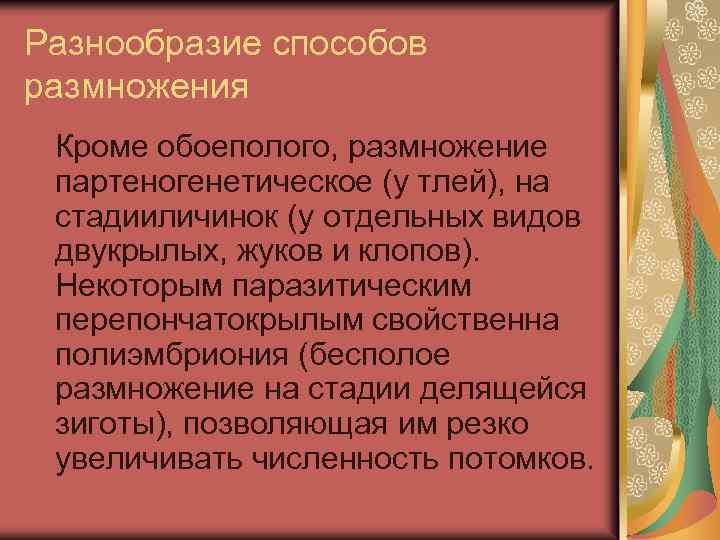 Разнообразие способов размножения

Кроме обоеполого, размножение партеногенетическое (у тлей), на стадииличинок (у отдельных видов двукрылых, жуков и клопов). Некоторым паразитическим перепончатокрылым свойственна полиэмбриония (бесполое размножение на стадии делящейся зиготы), позволяющая им резко увеличивать численность потомков.